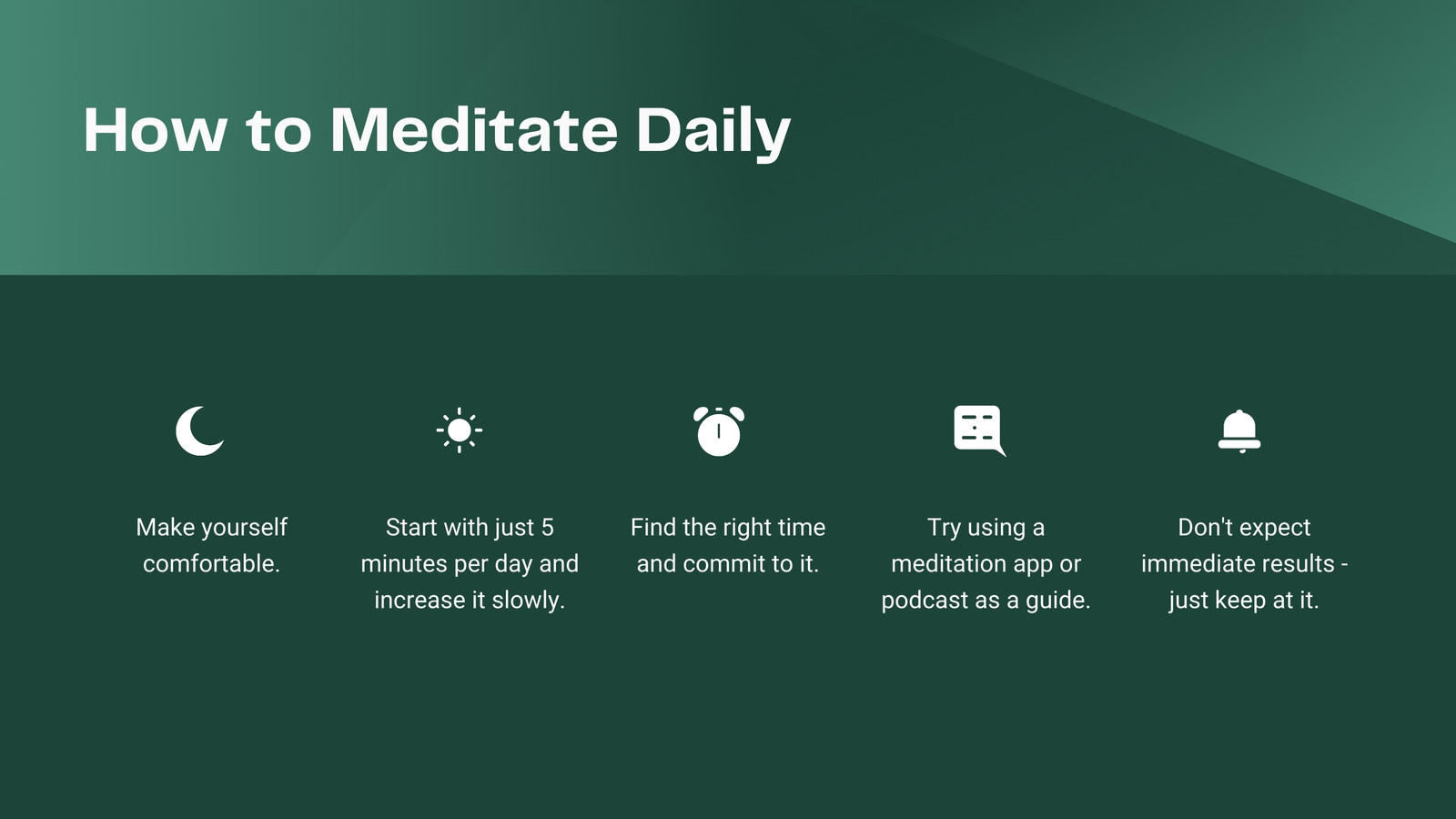 How to Meditate Daily

Make yourself comfortable.

Start with just 5 minutes per day and increase it slowly.

Find the right time and commit to it.

Try using a meditation app or podcast as a guide.

Don't expect immediate results - just keep at it.